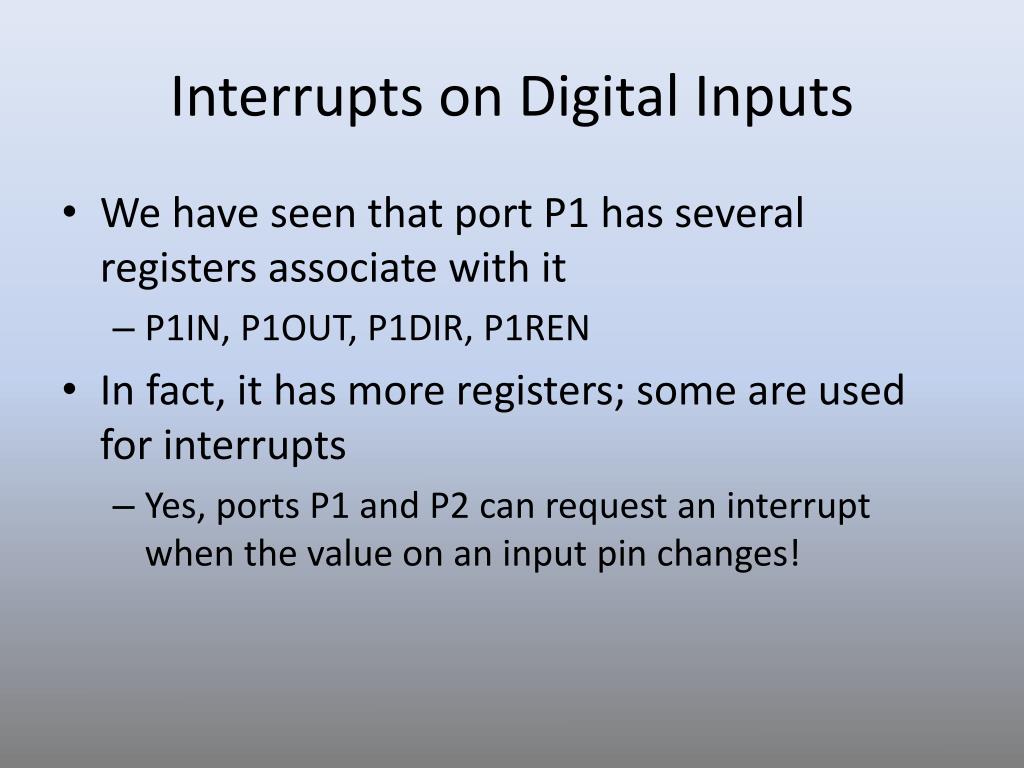 Interrupts on Digital Inputs

• We have seen that port P1 has several registers associate with it
– P1IN, P1OUT, P1DIR, P1REN
• In fact, it has more registers; some are used for interrupts
– Yes, ports P1 and P2 can request an interrupt when the value on an input pin changes!